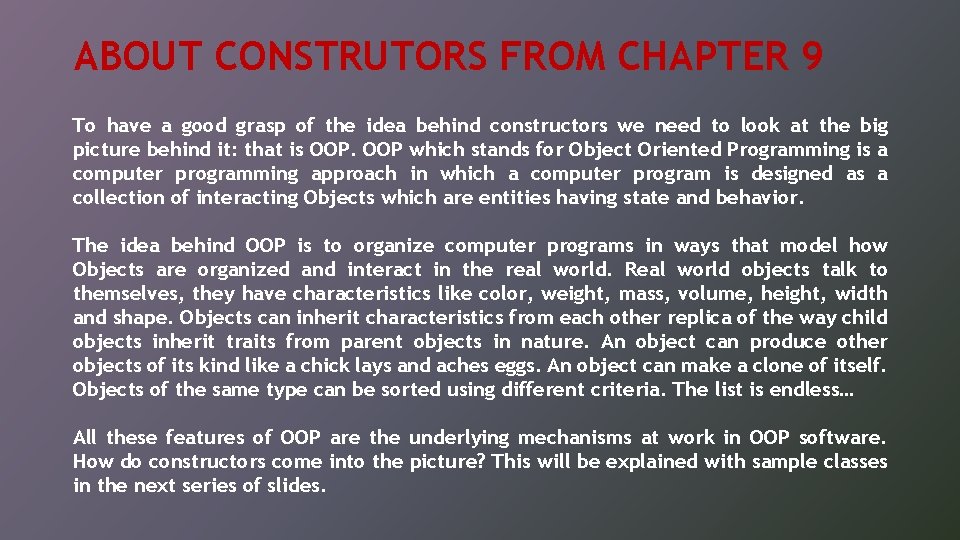 ABOUT CONSTRUTORS FROM CHAPTER 9

To have a good grasp of the idea behind constructors we need to look at the big picture behind it: that is OOP. OOP which stands for Object Oriented Programming is a computer programming approach in which a computer program is designed as a collection of interacting Objects which are entities having state and behavior.

The idea behind OOP is to organize computer programs in ways that model how Objects are organized and interact in the real world. Real world objects talk to themselves, they have characteristics like color, weight, mass, volume, height, width and shape. Objects can inherit characteristics from each other replica of the way child objects inherit traits from parent objects in nature. An object can produce other objects of its kind like a chick lays and aches eggs. An object can make a clone of itself. Objects of the same type can be sorted using different criteria. The list is endless…

All these features of OOP are the underlying mechanisms at work in OOP software. How do constructors come into the picture? This will be explained with sample classes in the next series of slides.